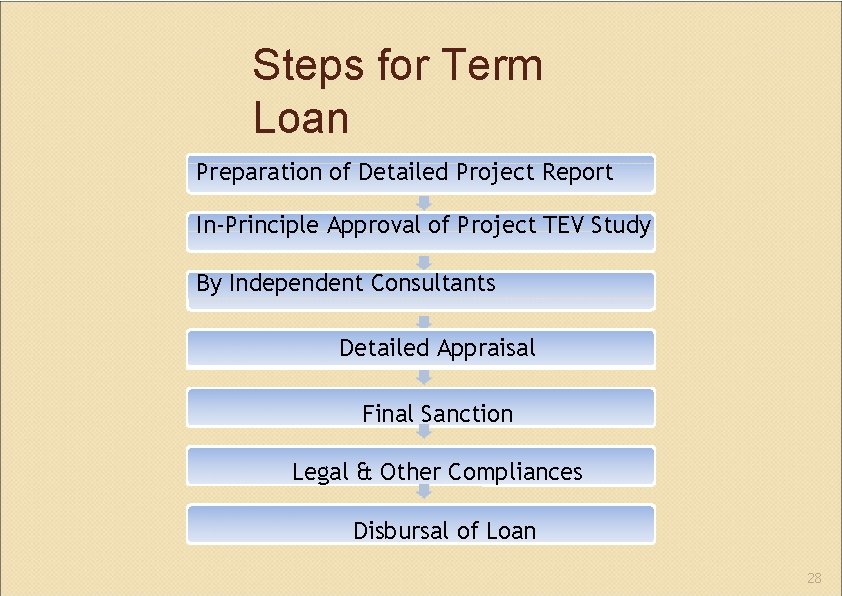 Steps for Term Loan

Preparation of Detailed Project Report

In-Principle Approval of Project TEV Study

By Independent Consultants

Detailed Appraisal

Final Sanction

Legal & Other Compliances

Disbursal of Loan

28